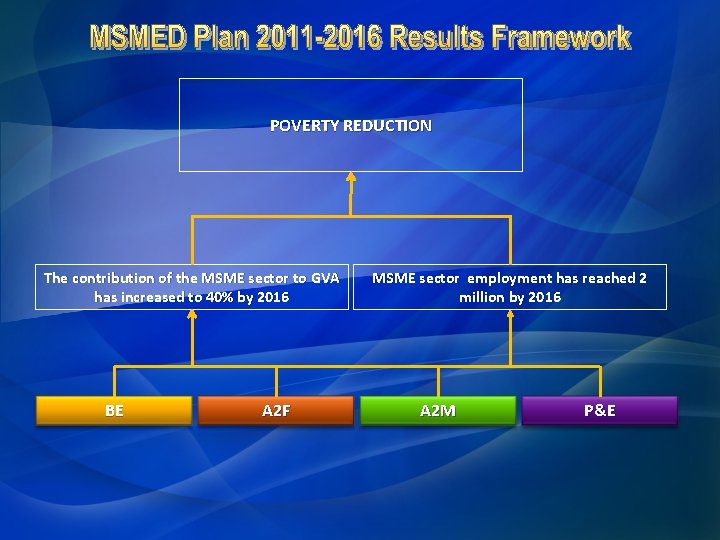 MSMED Plan 2011-2016 Results Framework

POVERTY REDUCTION

The contribution of the MSME sector to GVA has increased to 40% by 2016

MSME sector employment has reached 2 million by 2016

BE

A2F

A2M

P&E